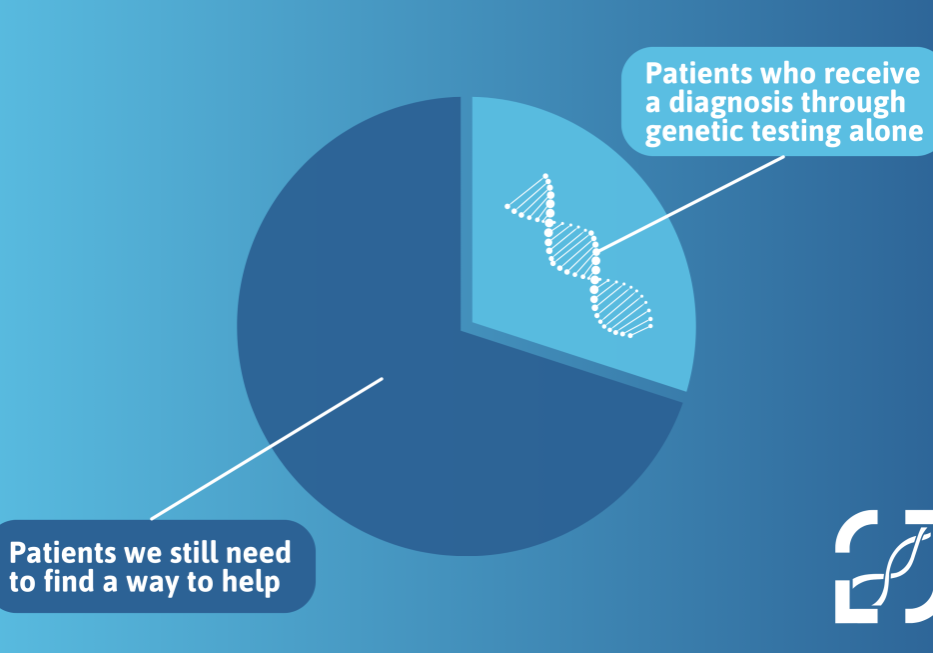 Patients who receive a diagnosis through genetic testing alone

Patients we still need to find a way to help